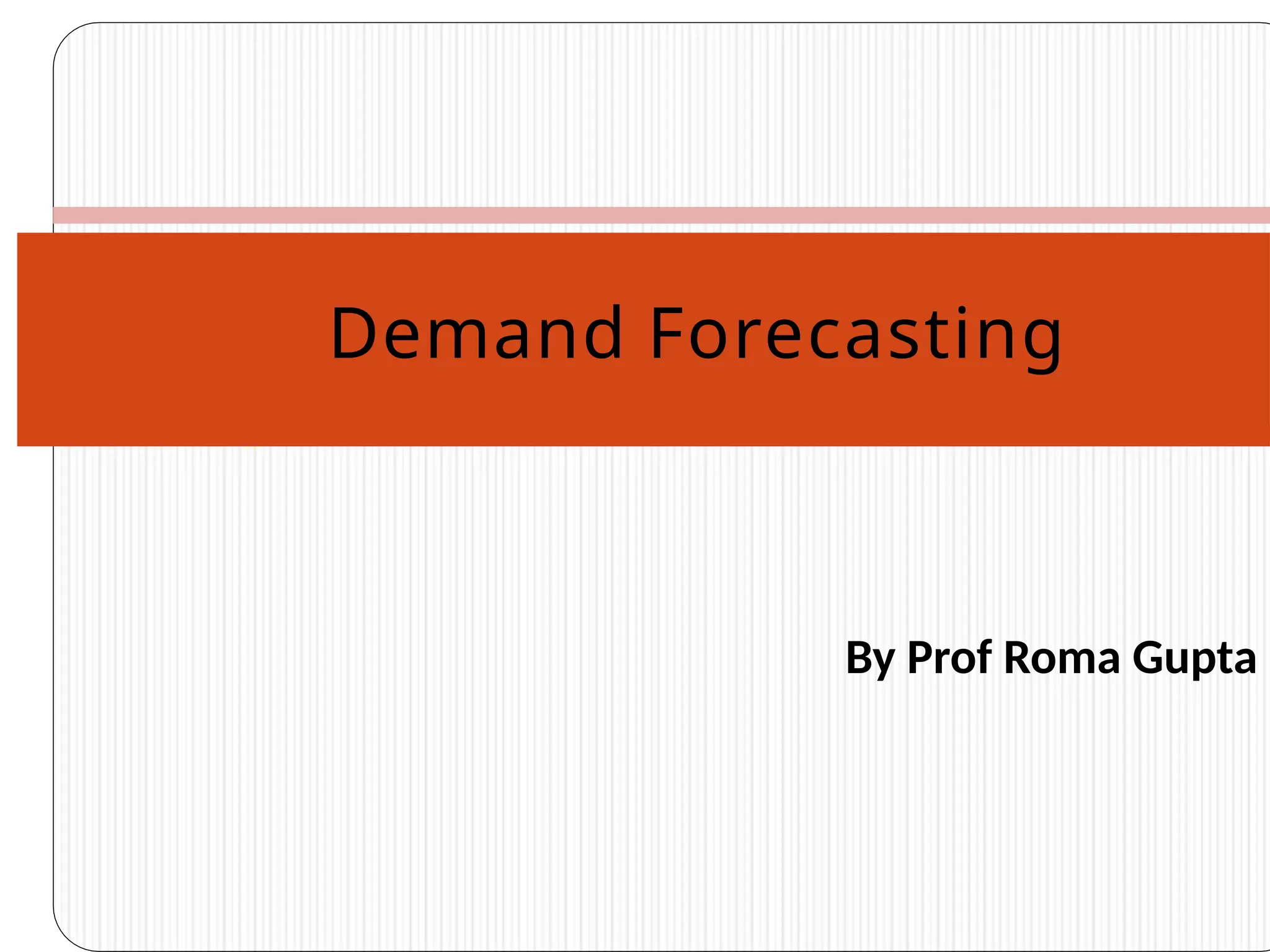 Demand Forecasting

By Prof Roma Gupta